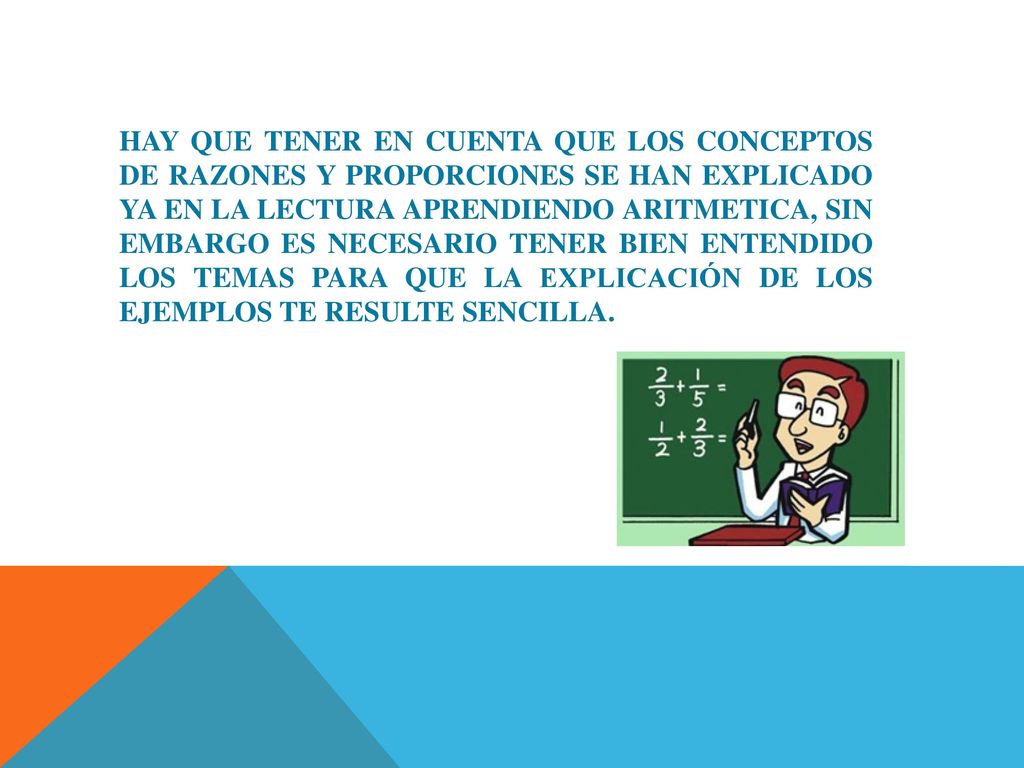 HAY QUE TENER EN CUENTA QUE LOS CONCEPTOS DE RAZONES Y PROPORCIONES SE HAN EXPLICADO YA EN LA LECTURA APRENDIENDO ARITMETICA, SIN EMBARGO ES NECESARIO TENER BIEN ENTENDIDO LOS TEMAS PARA QUE LA EXPLICACIÓN DE LOS EJEMPLOS TE RESULTE SENCILLA.

$\frac{2}{3}+\frac{1}{5}=$

$\frac{1}{2}+\frac{2}{3}=$